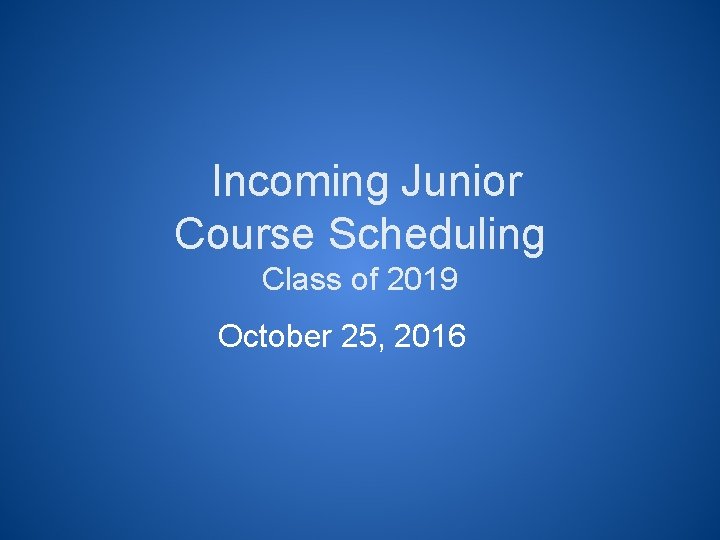 Incoming Junior Course Scheduling
Class of 2019

October 25, 2016